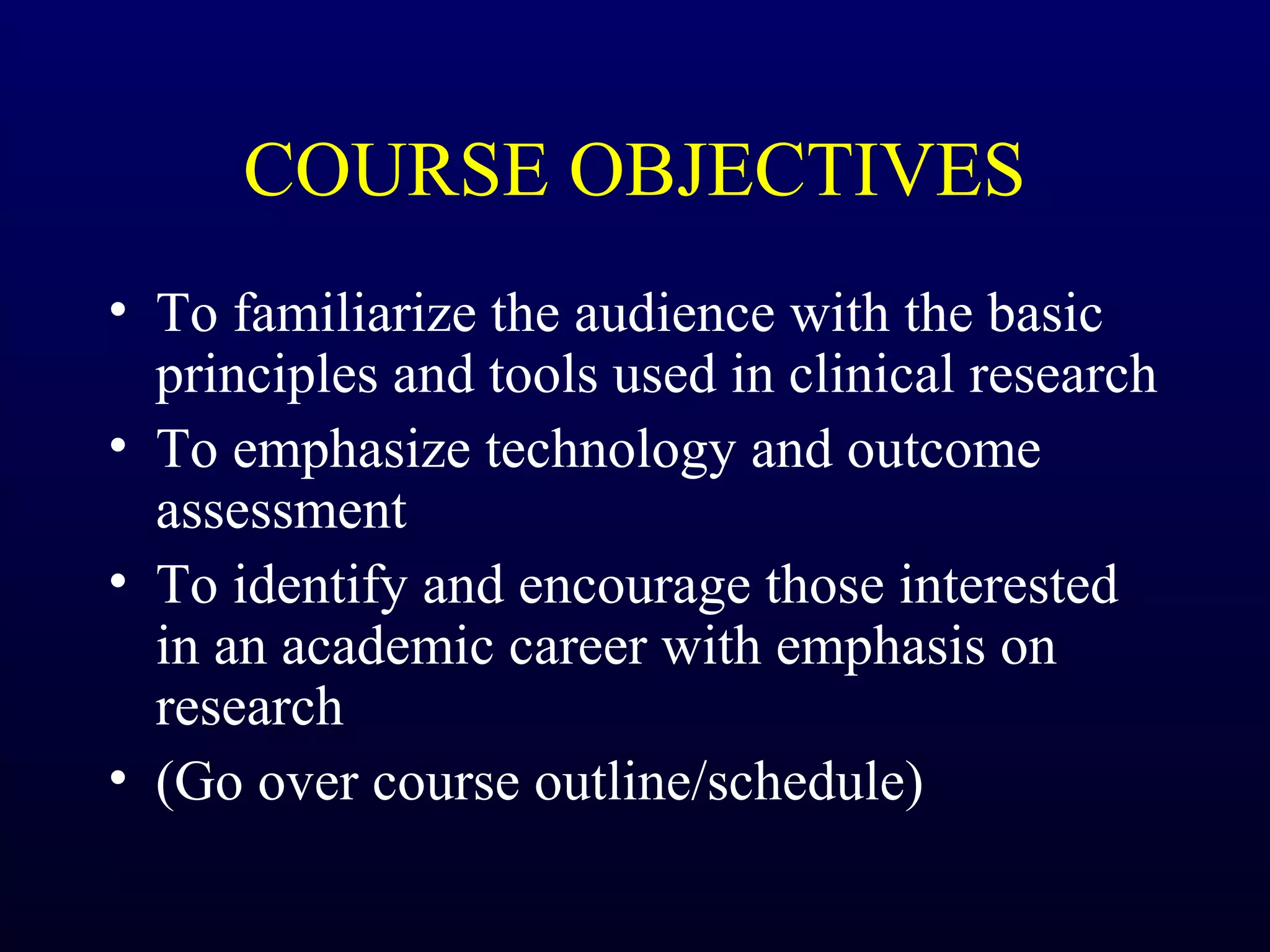 COURSE OBJECTIVES

• To familiarize the audience with the basic principles and tools used in clinical research
• To emphasize technology and outcome assessment
• To identify and encourage those interested in an academic career with emphasis on research
• (Go over course outline/schedule)